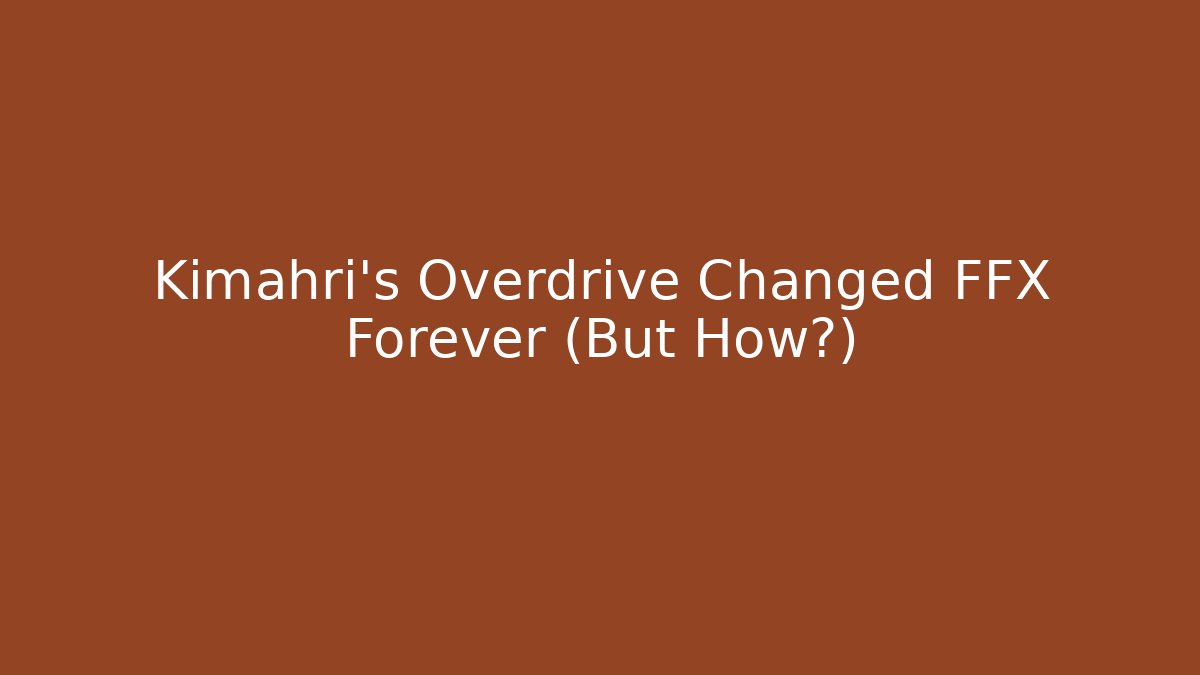 Kimahri's Overdrive Changed FFX Forever (But How?)